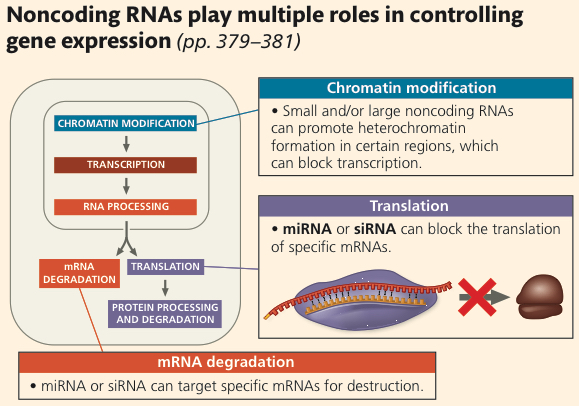 Noncoding RNAs play multiple roles in controlling gene expression (pp. 379–381)

CHROMATIN MODIFICATION

TRANSCRIPTION

RNA PROCESSING

mRNA DEGRADATION

TRANSLATION

PROTEIN PROCESSING AND DEGRADATION

Chromatin modification

• Small and/or large noncoding RNAs can promote heterochromatin formation in certain regions, which can block transcription.

Translation

• miRNA or siRNA can block the translation of specific mRNAs.

mRNA degradation

• miRNA or siRNA can target specific mRNAs for destruction.